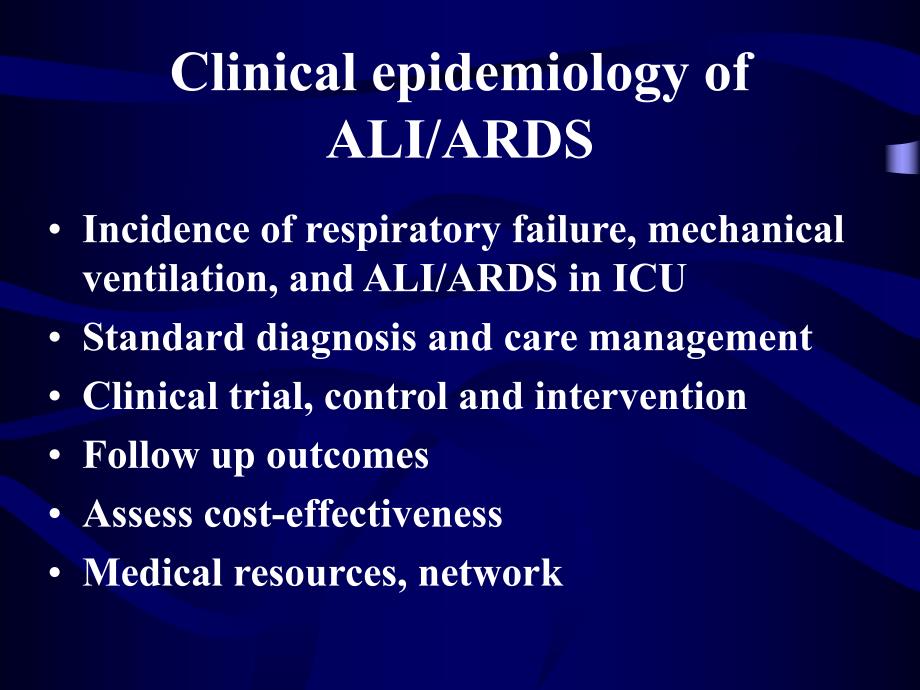 Clinical epidemiology of ALI/ARDS

• Incidence of respiratory failure, mechanical ventilation, and ALI/ARDS in ICU
• Standard diagnosis and care management
• Clinical trial, control and intervention
• Follow up outcomes
• Assess cost-effectiveness
• Medical resources, network